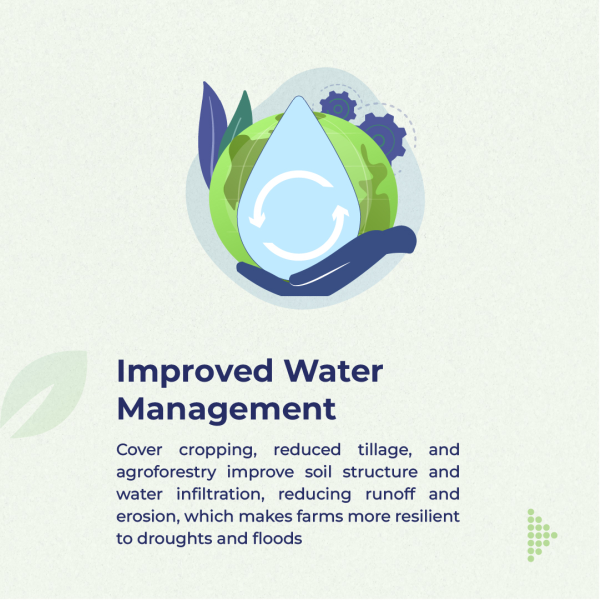 Improved Water Management

Cover cropping, reduced tillage, and agroforestry improve soil structure and water infiltration, reducing runoff and erosion, which makes farms more resilient to droughts and floods